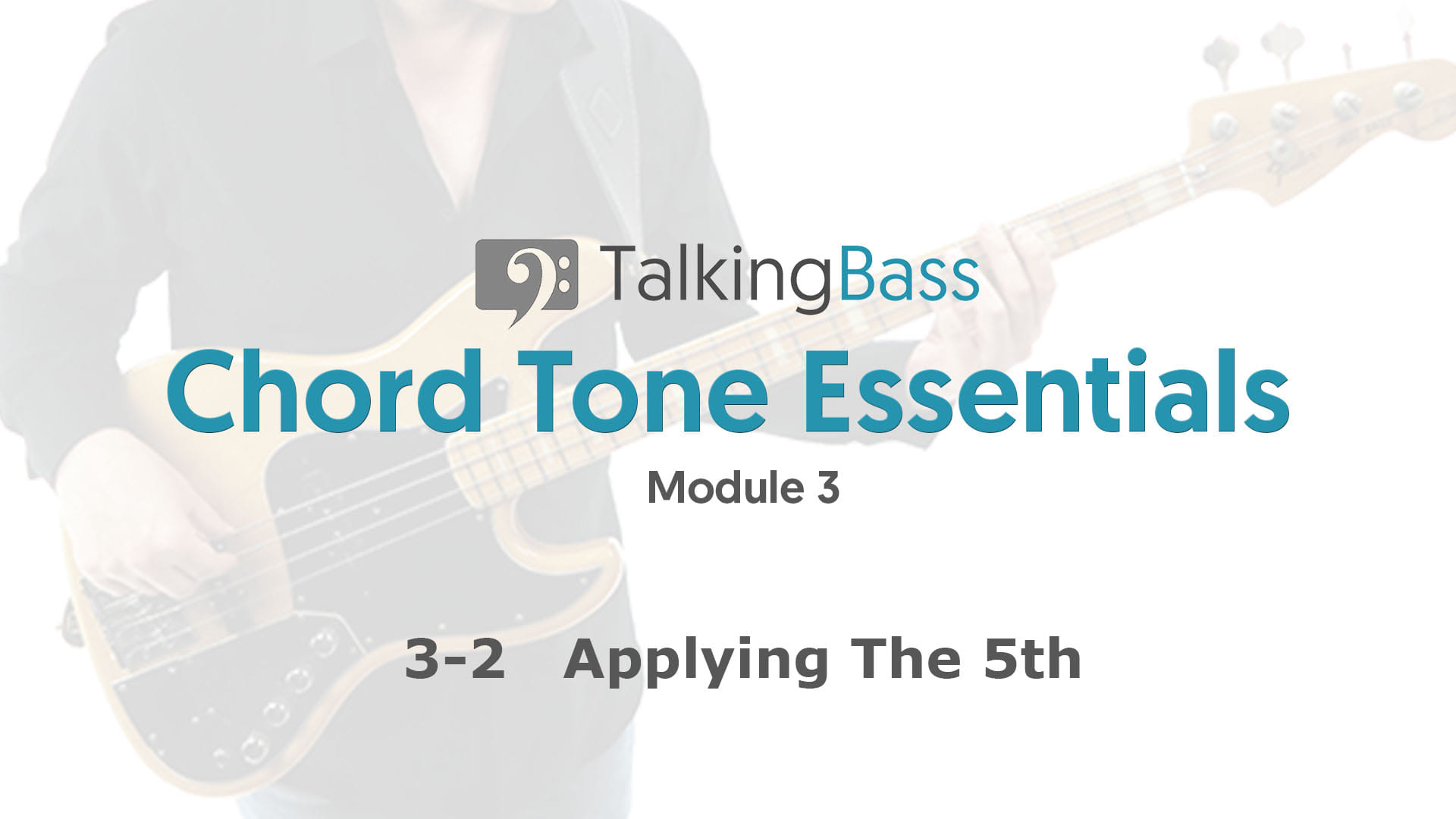 TalkingBass

Chord Tone Essentials

Module 3

3-2 Applying The 5th